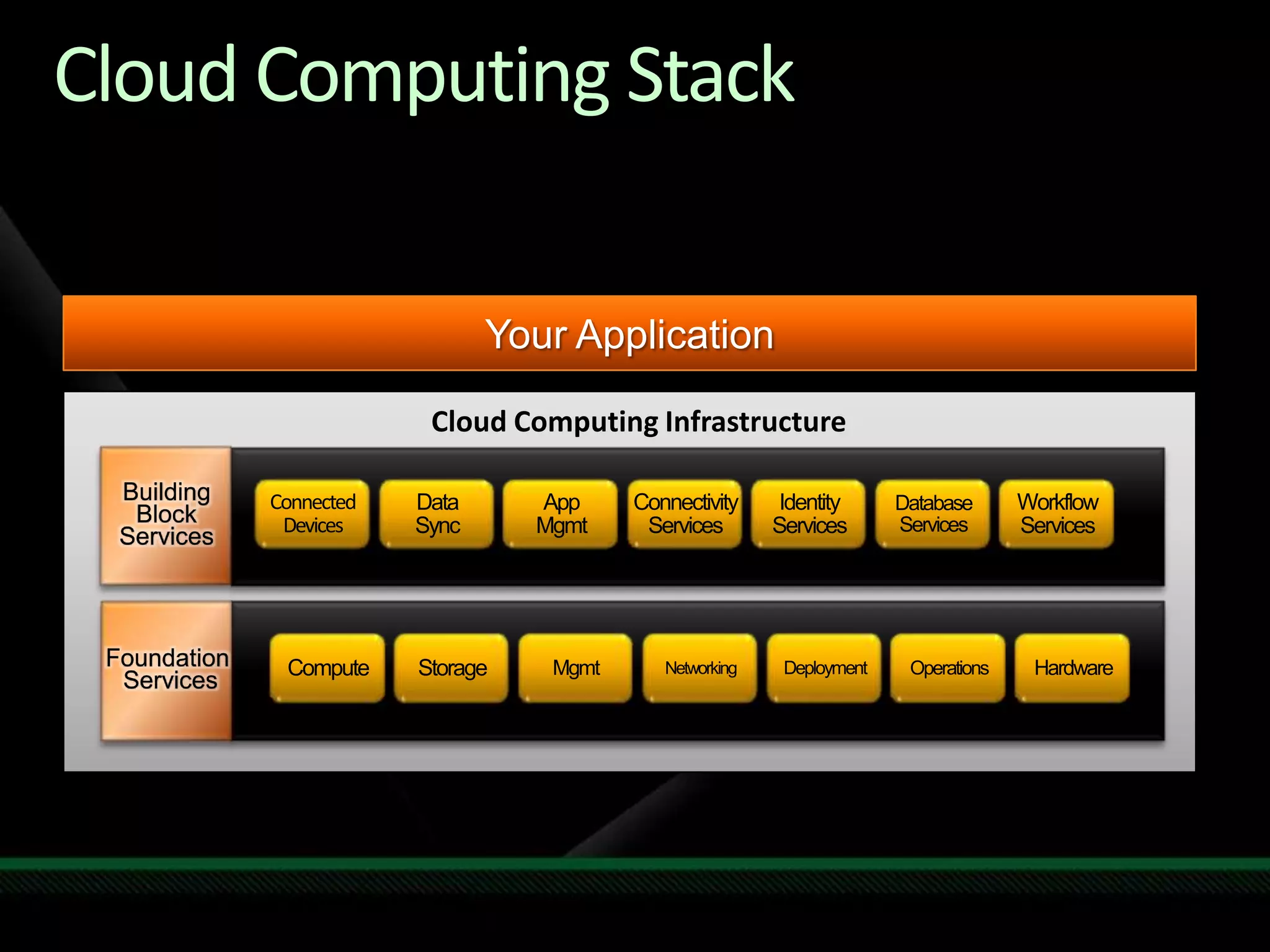 Cloud Computing Stack

Your Application

Cloud Computing Infrastructure

Building Block Services

Connected Devices

Data Sync

App Mgmt

Connectivity Services

Identity Services

Database Services

Workflow Services

Foundation Services

Compute

Storage

Mgmt

Networking

Deployment

Operations

Hardware